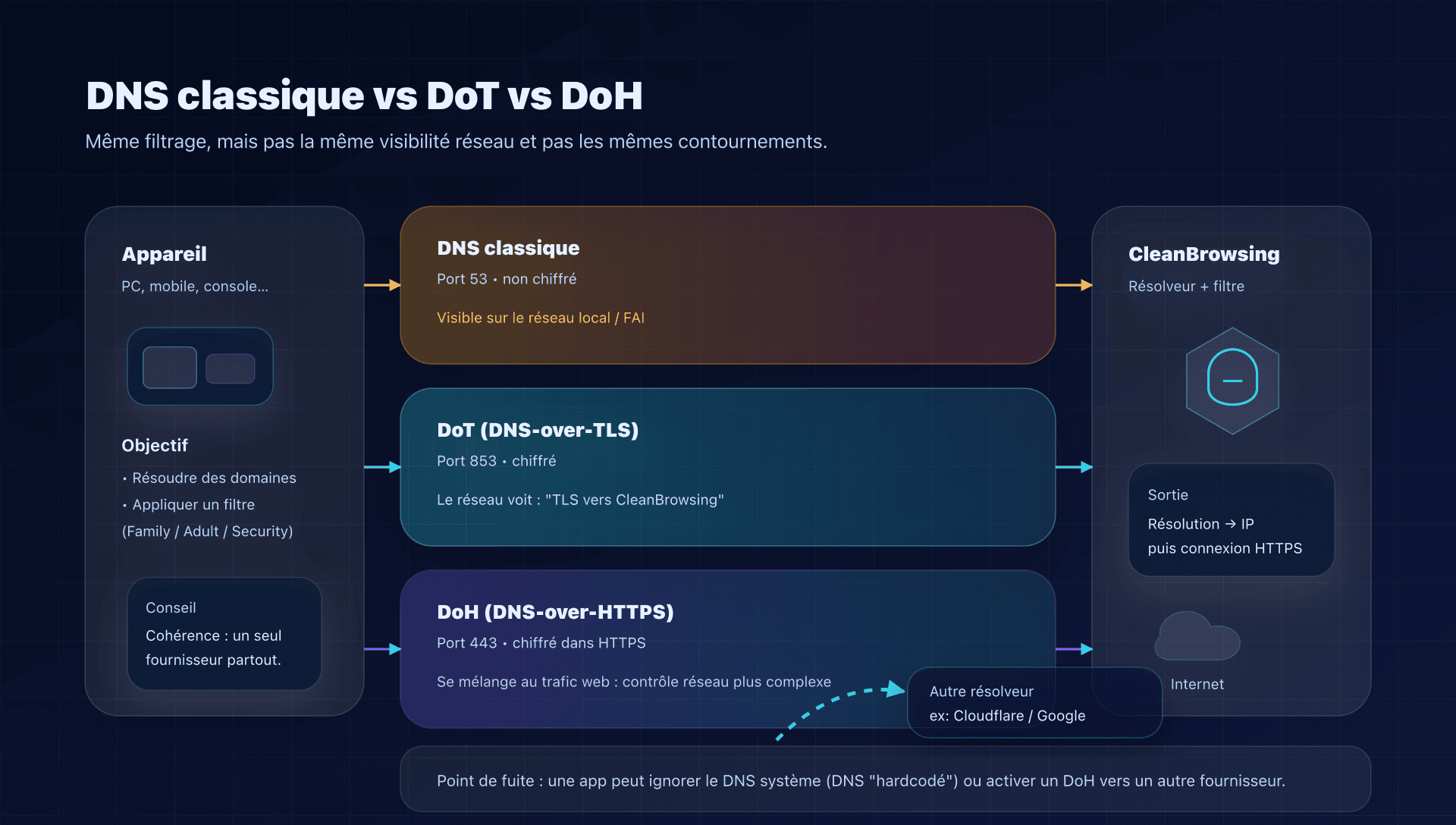 DNS classique vs DoT vs DoH

Même filtrage, mais pas la même visibilité réseau et pas les mêmes contournements.

Appareil

PC, mobile, console...

Objectif

• Résoudre des domaines
• Appliquer un filtre
(Family / Adult / Security)

Conseil

Cohérence : un seul fournisseur partout.

DNS classique

Port 53 • non chiffré

Visible sur le réseau local / FAI

DoT (DNS-over-TLS)

Port 853 • chiffré

Le réseau voit : "TLS vers CleanBrowsing"

DoH (DNS-over-HTTPS)

Port 443 • chiffré dans HTTPS

Se mélange au trafic web : contrôle réseau plus complexe

Autre résolveur
ex: Cloudflare / Google

CleanBrowsing

Résolveur + filtre

Sortie

Résolution → IP
puis connexion HTTPS

Internet

Point de fuite : une app peut ignorer le DNS système (DNS "hardcodé") ou activer un DoH vers un autre fournisseur.